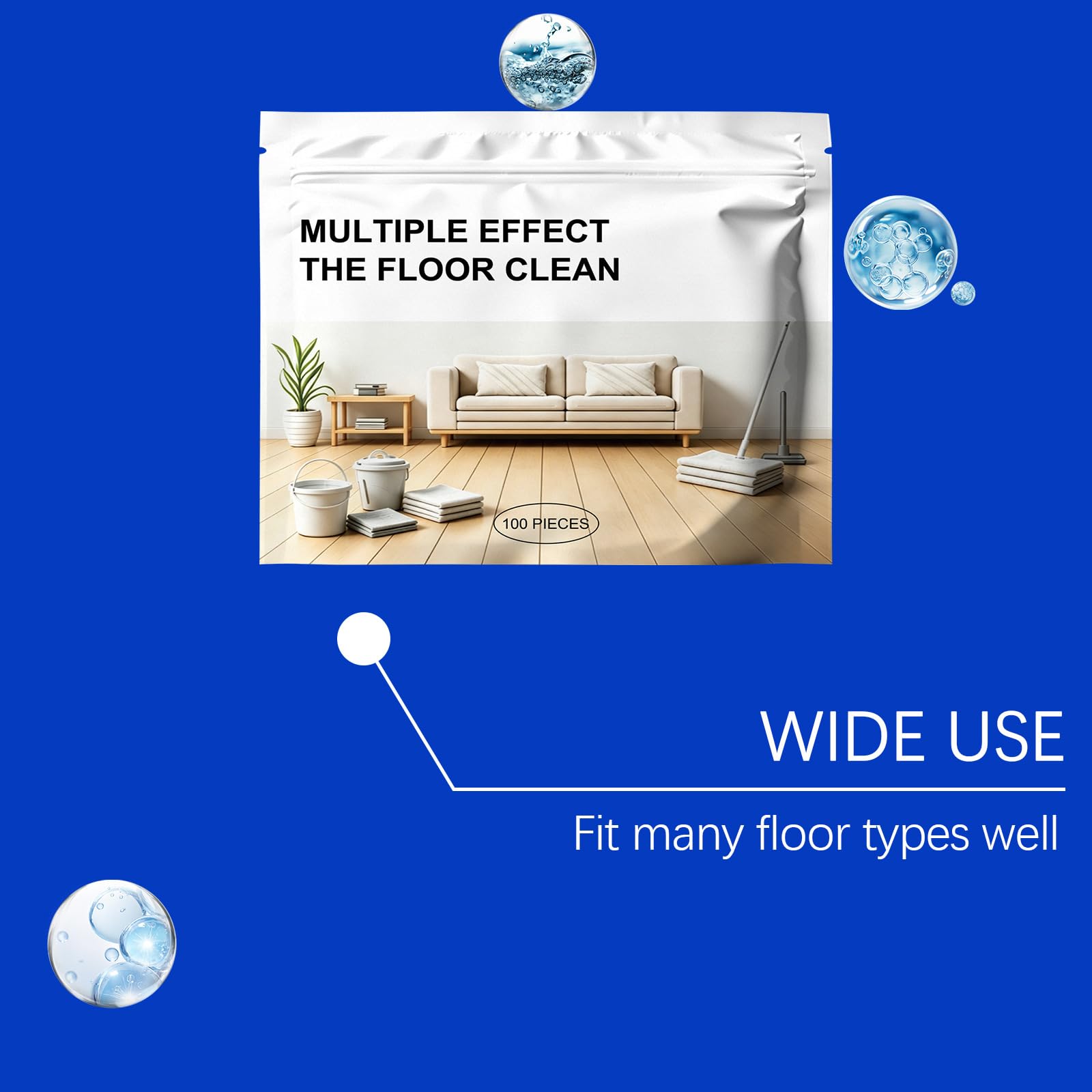 MULTIPLE EFFECT
THE FLOOR CLEAN

100 PIECES

WIDE USE

Fit many floor types well